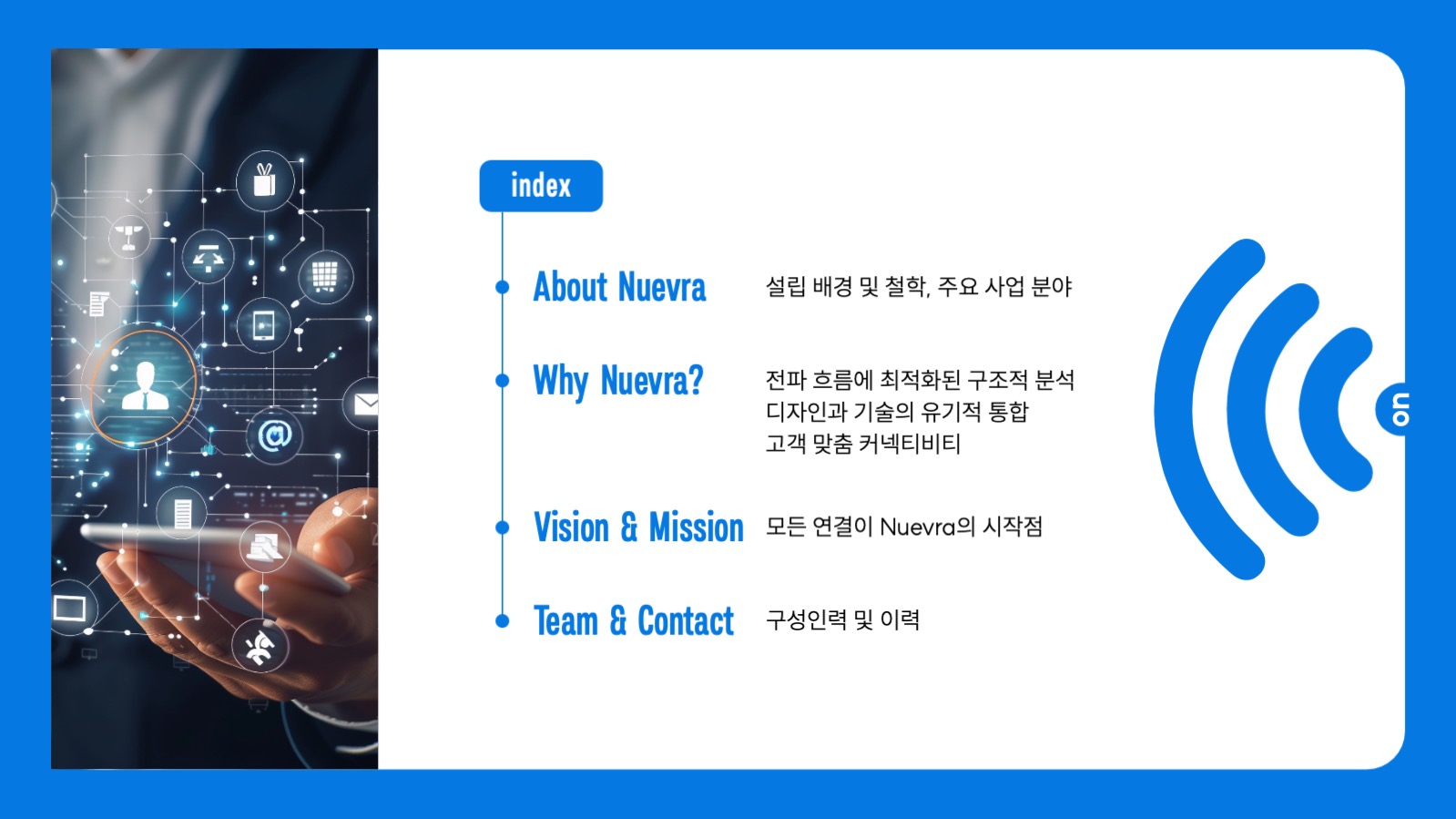 index

About Nuevra 설립 배경 및 철학, 주요 사업 분야

Why Nuevra? 전파 흐름에 최적화된 구조적 분석
디자인과 기술의 유기적 통합
고객 맞춤 커넥티비티

Vision & Mission 모든 연결이 Nuevra의 시작점

Team & Contact 구성인력 및 이력

on